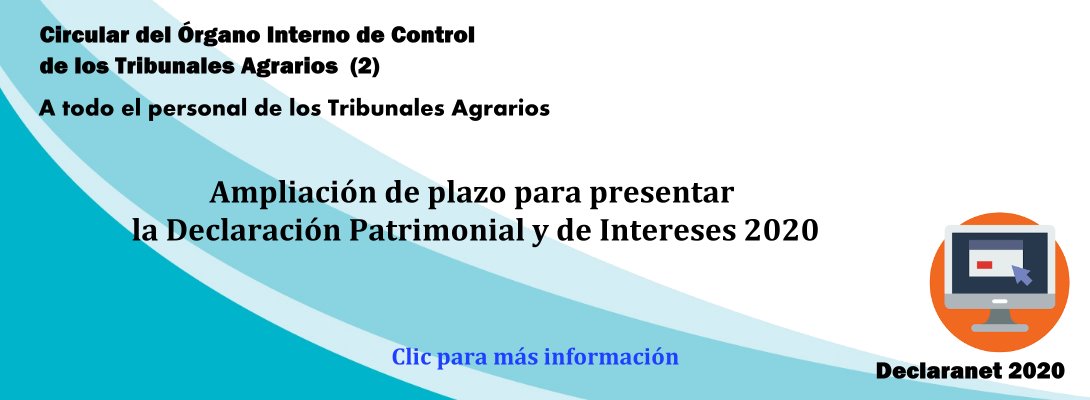 Circular del Órgano Interno de Control de los Tribunales Agrarios (2)

A todo el personal de los Tribunales Agrarios

Ampliación de plazo para presentar la Declaración Patrimonial y de Intereses 2020

Clic para más información

Declaranet 2020